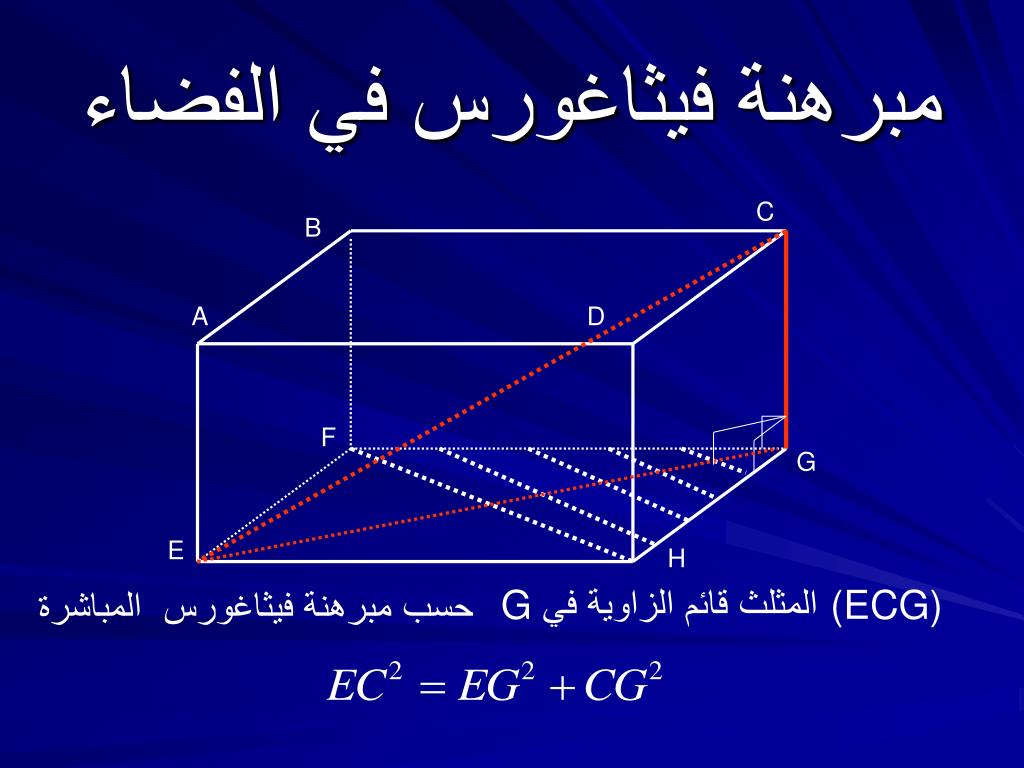 مبرهنة فيثاغورس في الفضاء

C
B
A
D
F
G
E
H

(ECG) المثلث قائم الزاوية في G حسب مبرهنة فيثاغورس المباشرة

$EC^2 = EG^2 + CG^2$